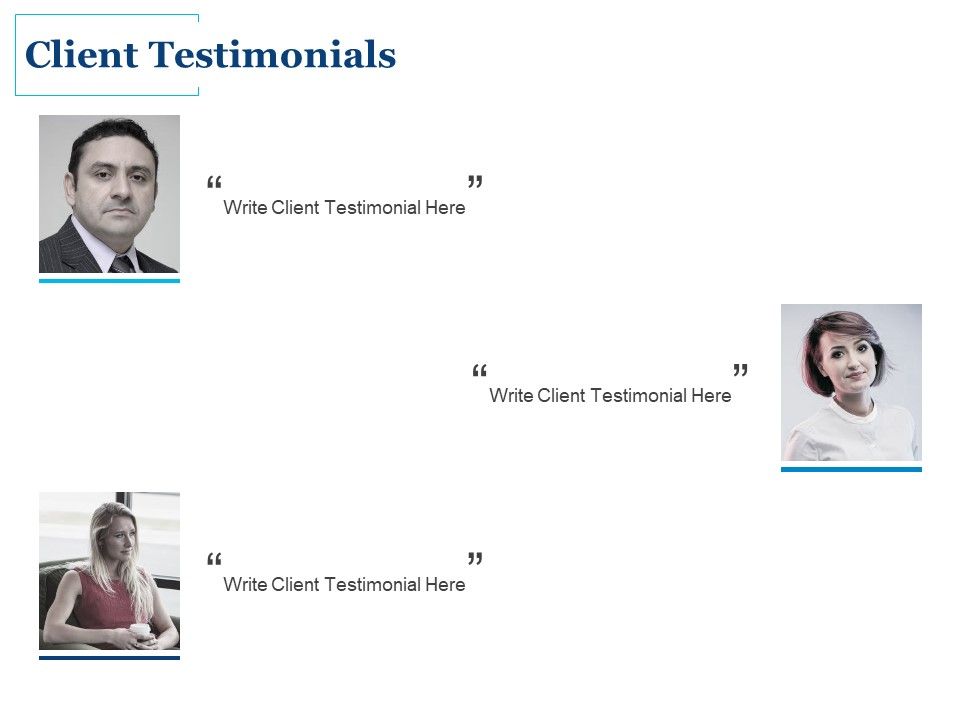 Client Testimonials

“ Write Client Testimonial Here ”

“ Write Client Testimonial Here ”

“ Write Client Testimonial Here ”